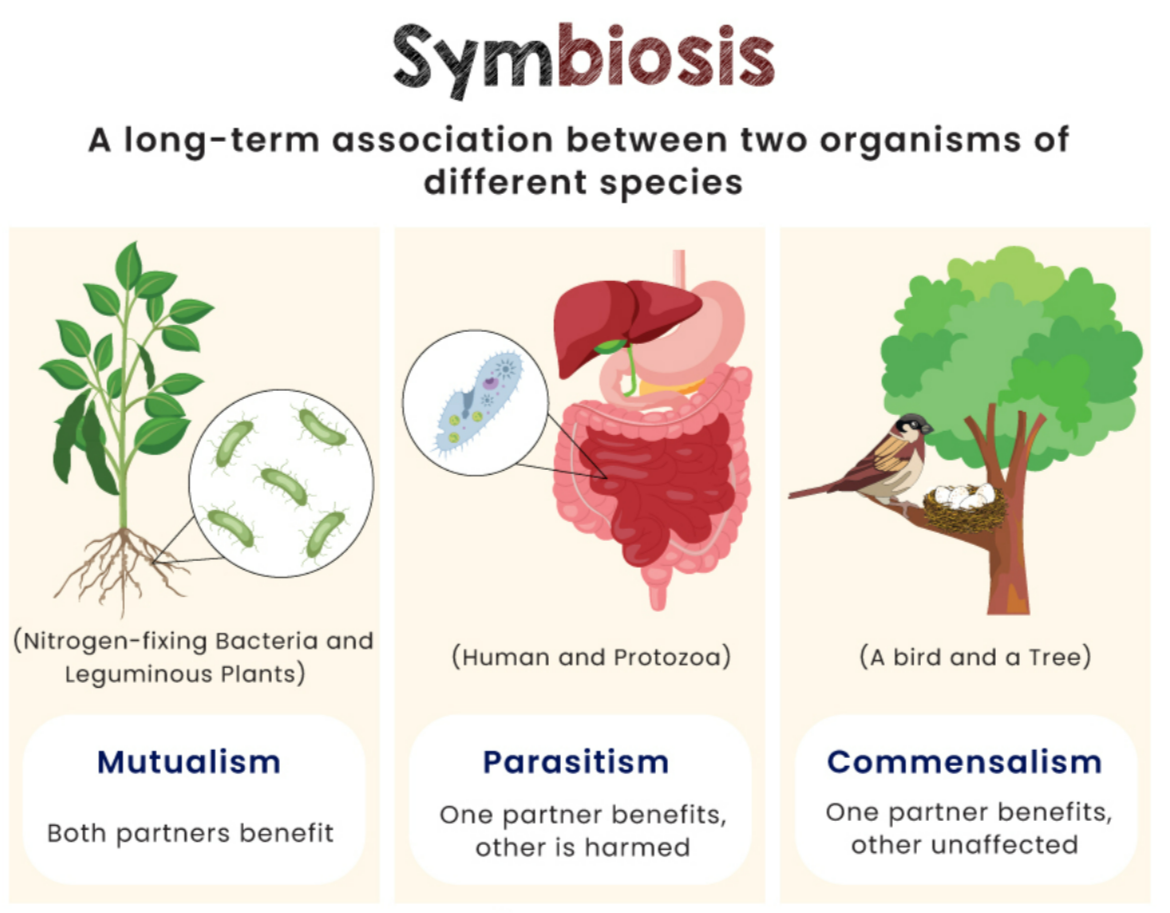 Symbiosis

A long-term association between two organisms of different species

(Nitrogen-fixing Bacteria and Leguminous Plants)

Mutualism

Both partners benefit

(Human and Protozoa)

Parasitism

One partner benefits, other is harmed

(A bird and a Tree)

Commensalism

One partner benefits, other unaffected